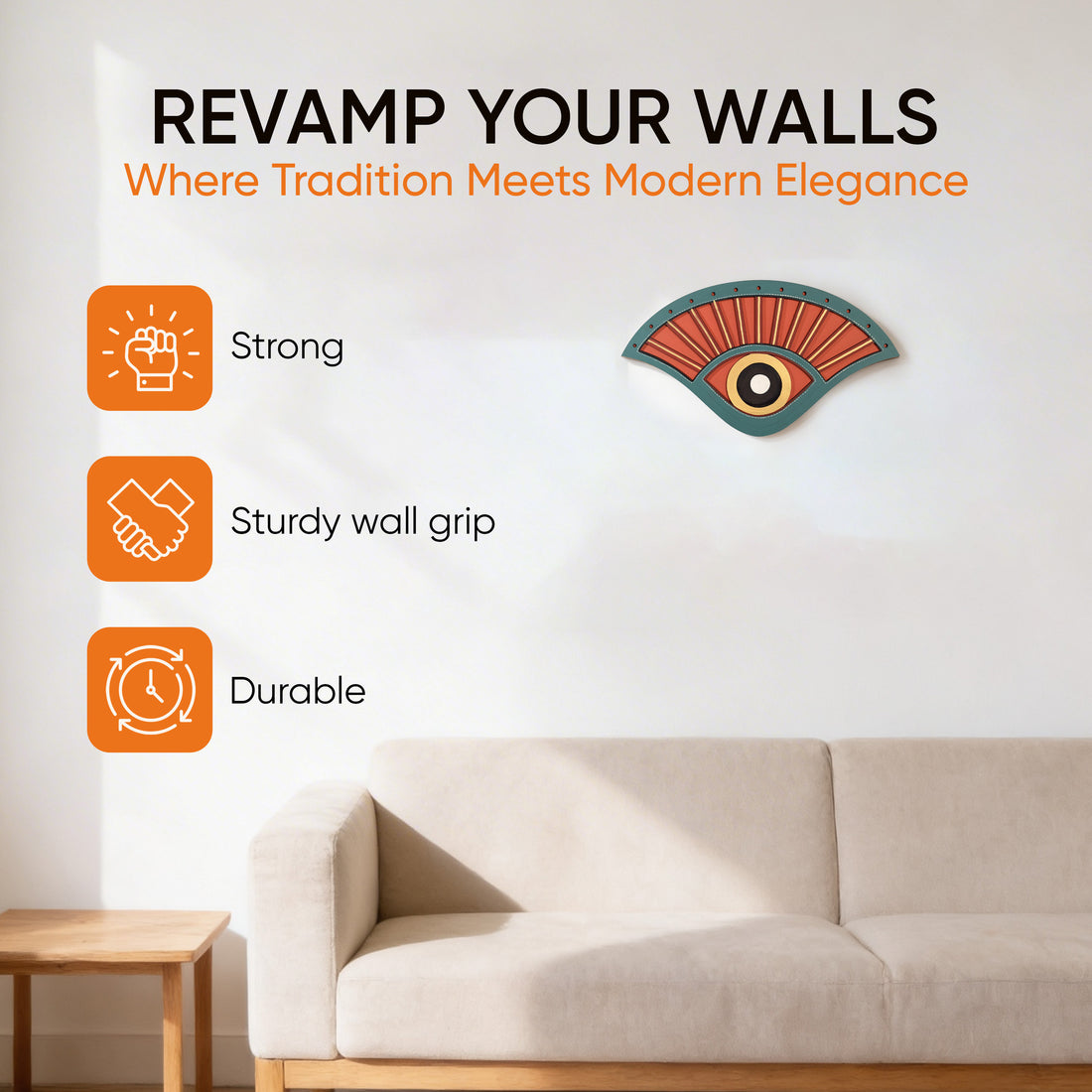 REVAMP YOUR WALLS
Where Tradition Meets Modern Elegance

Strong

Sturdy wall grip

Durable